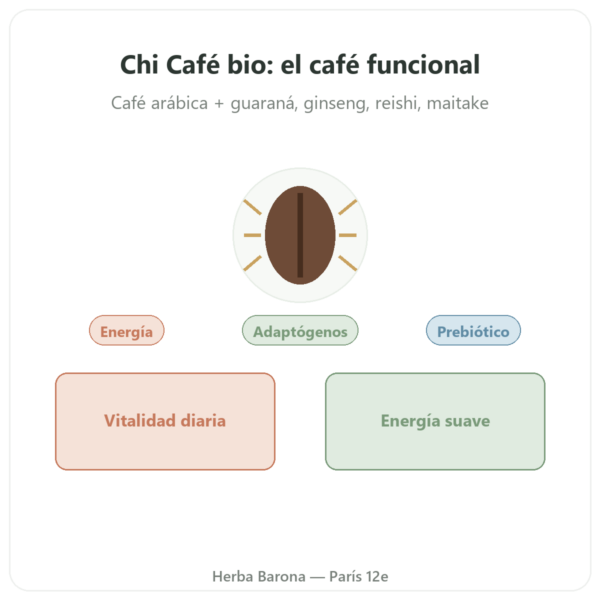 Chi Café bio: el café funcional

Café arábica + guaraná, ginseng, reishi, maitake

Energía

Adaptógenos

Prebiótico

Vitalidad diaria

Energía suave

Herba Barona — París 12e